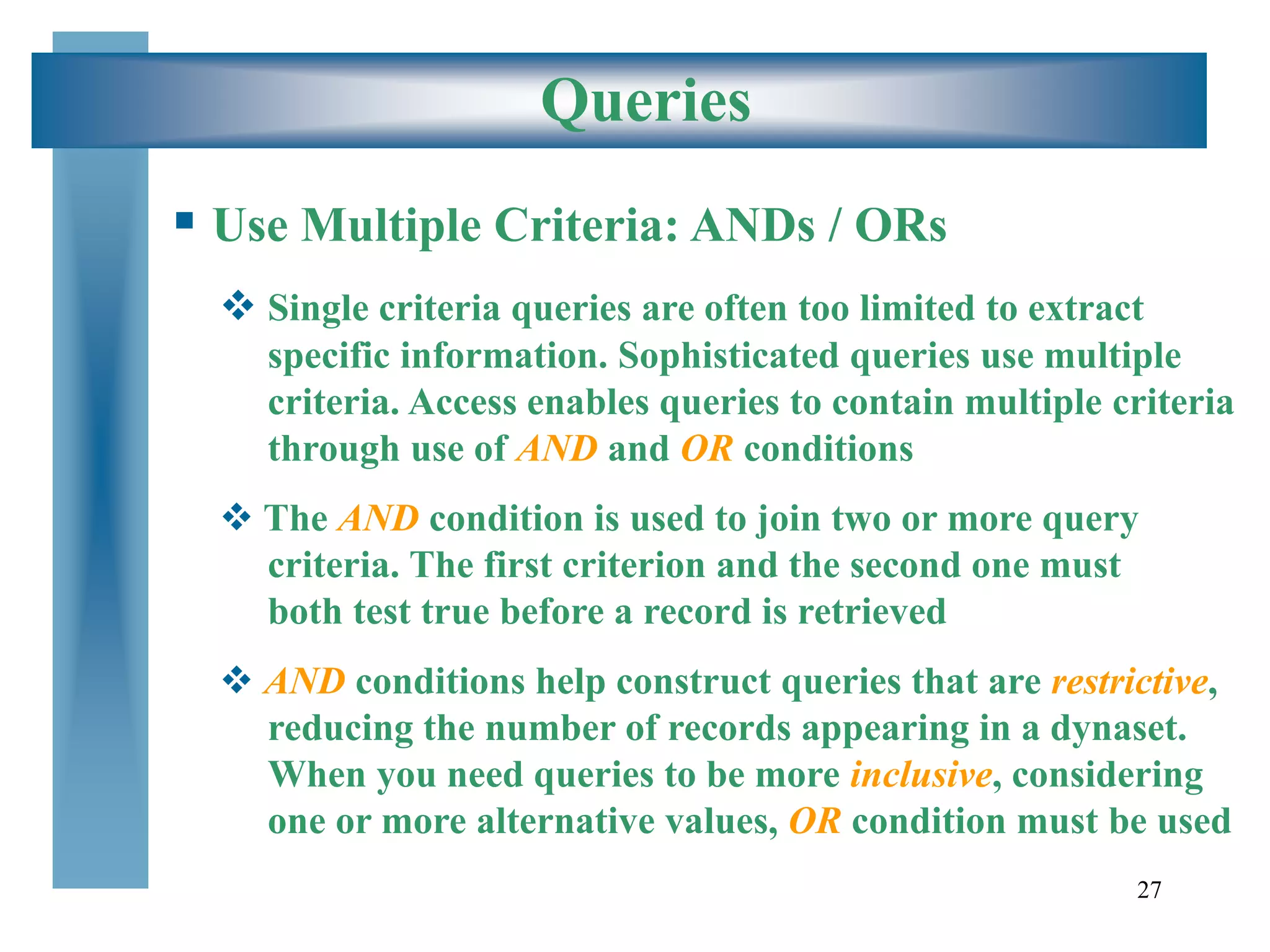 Queries

▪ Use Multiple Criteria: ANDs / ORs

❖ Single criteria queries are often too limited to extract specific information. Sophisticated queries use multiple criteria. Access enables queries to contain multiple criteria through use of AND and OR conditions

❖ The AND condition is used to join two or more query criteria. The first criterion and the second one must both test true before a record is retrieved

❖ AND conditions help construct queries that are restrictive, reducing the number of records appearing in a dynaset. When you need queries to be more inclusive, considering one or more alternative values, OR condition must be used

27